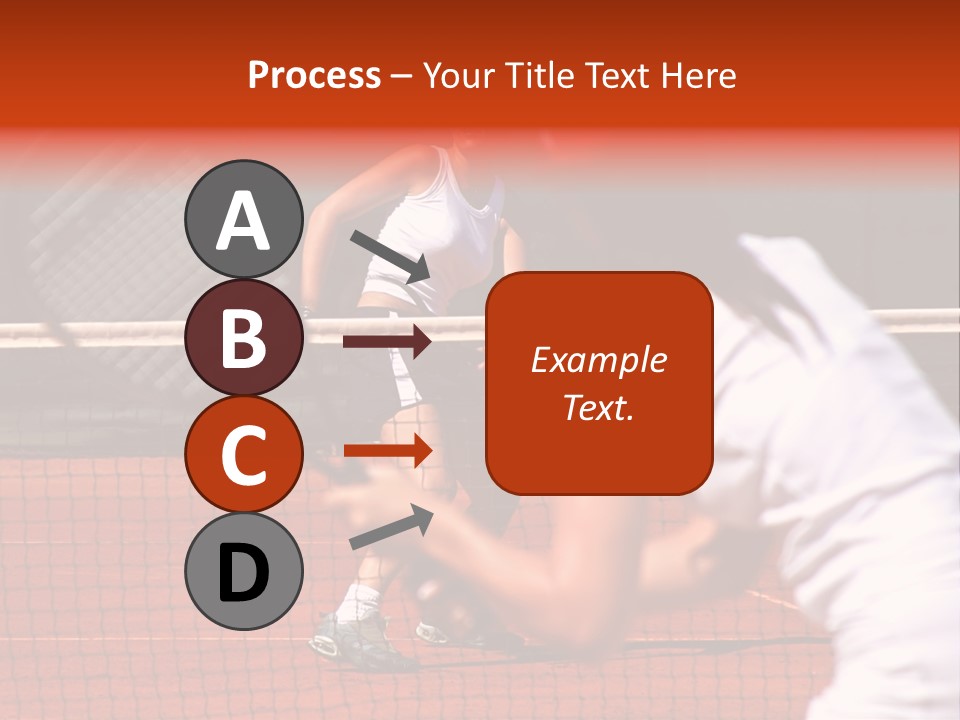 Process – Your Title Text Here

A

B

C

D

Example Text.